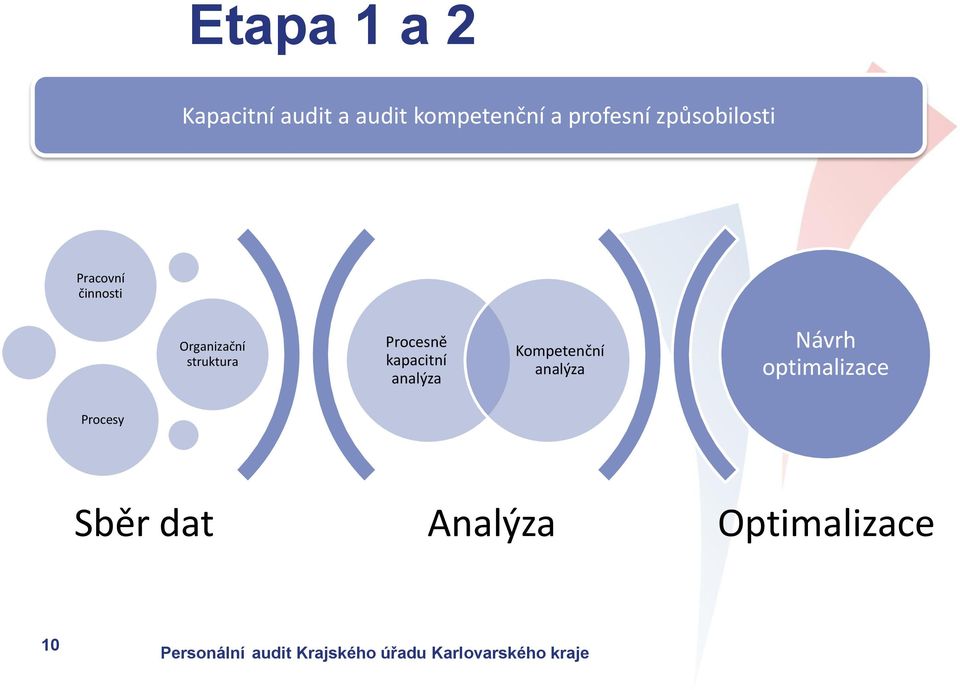 Etapa 1 a 2

Kapacitní audit a audit kompetenční a profesní způsobilosti

Pracovní činnosti

Organizační struktura

Procesy

Procesně kapacitní analýza

Kompetenční analýza

Návrh optimalizace

Sběr dat

Analýza

Optimalizace

10

Personální audit Krajského úřadu Karlovarského kraje